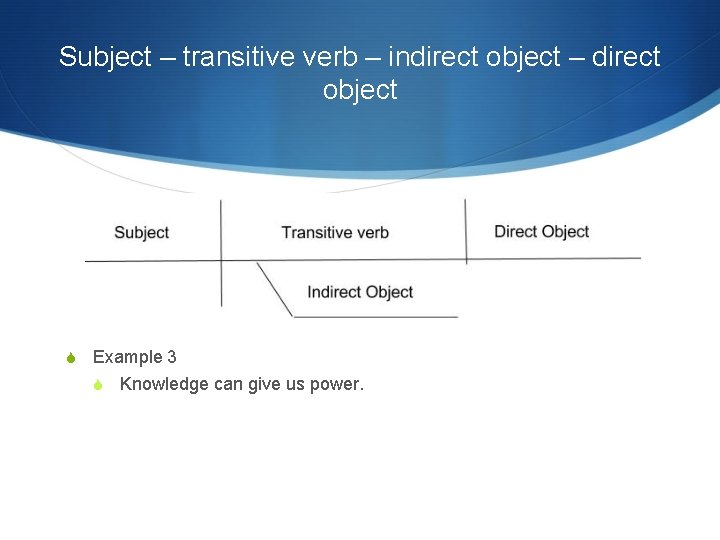 Subject – transitive verb – indirect object – direct object

Subject

Transitive verb

Direct Object

Indirect Object

Example 3

Knowledge can give us power.